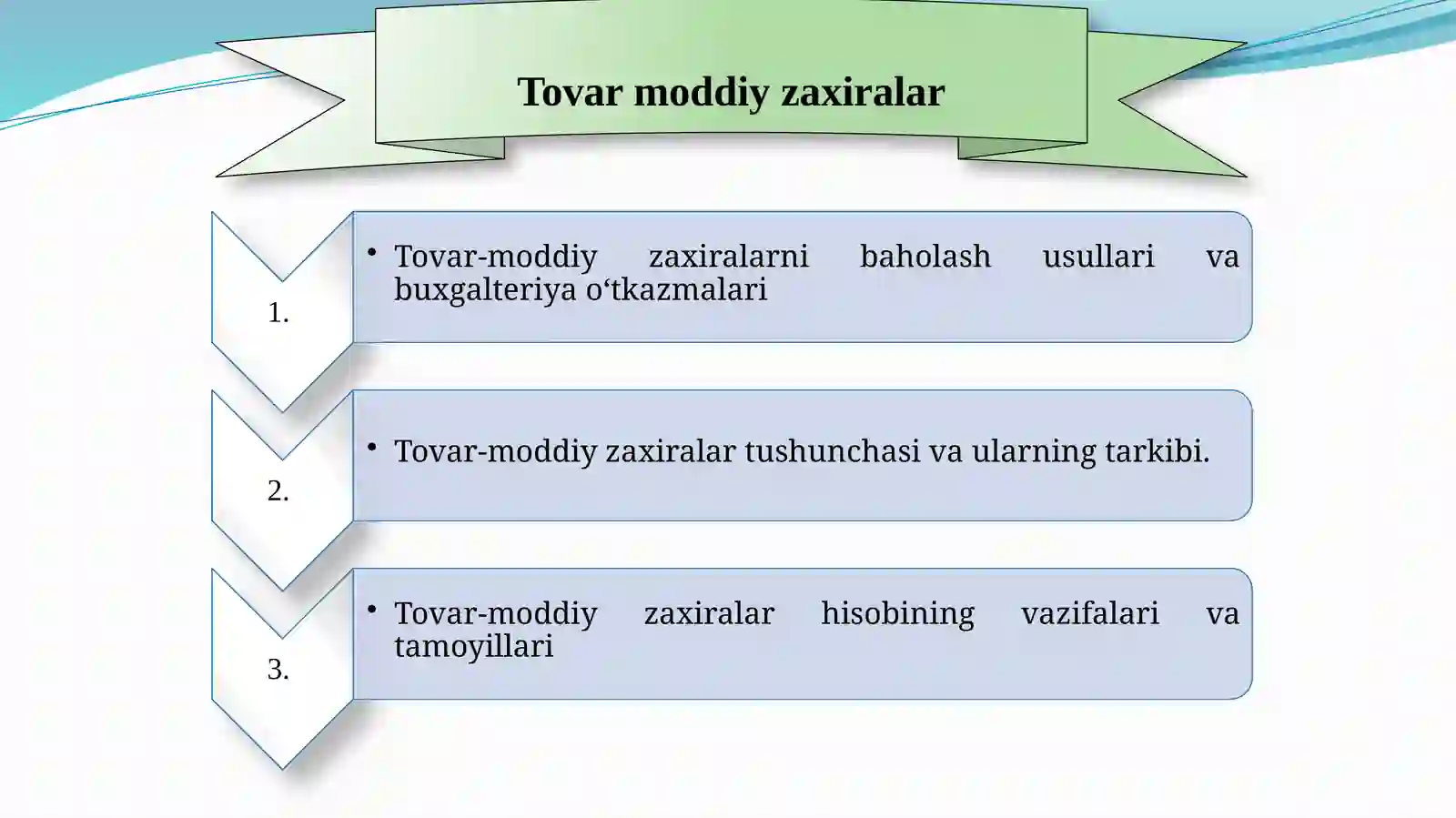 Tovar moddiy zaxiralar

1.

• Tovar-moddiy zaxiralarni baholash usullari va buxgalteriya o‘tkazmalari

2.

• Tovar-moddiy zaxiralar tushunchasi va ularning tarkibi.

3.

• Tovar-moddiy zaxiralar hisobining vazifalari va tamoyillari